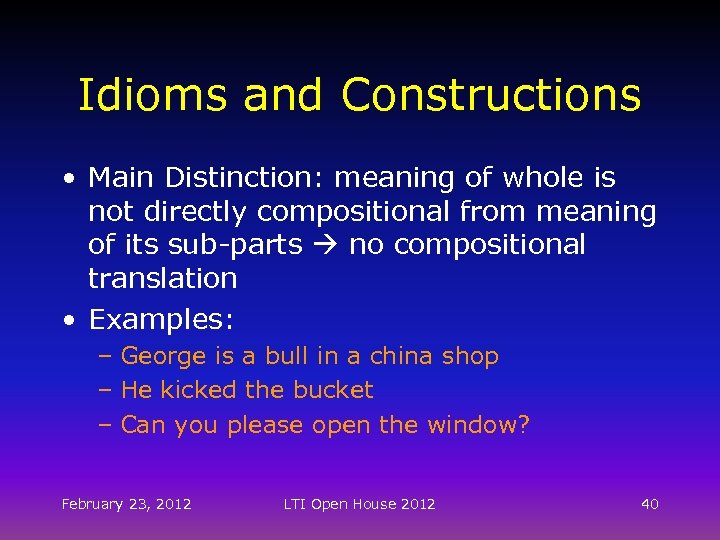 Idioms and Constructions

• Main Distinction: meaning of whole is not directly compositional from meaning of its sub-parts → no compositional translation

• Examples:
– George is a bull in a china shop
– He kicked the bucket
– Can you please open the window?

February 23, 2012 LTI Open House 2012 40